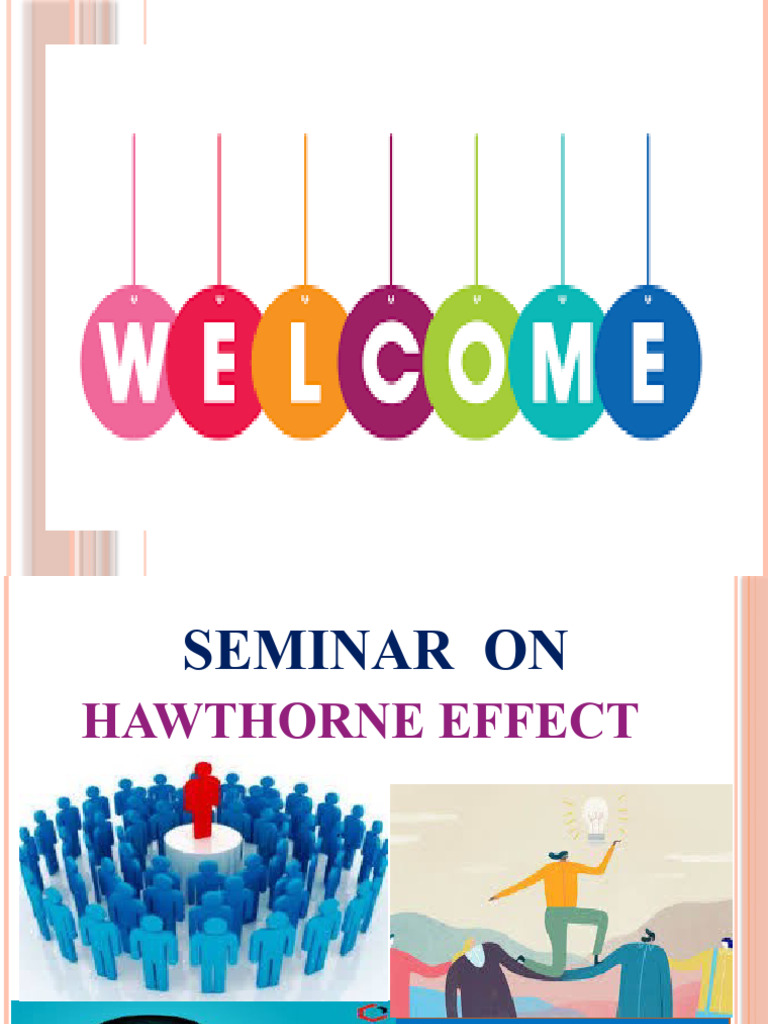 WELCOME

SEMINAR ON
HAWTHORNE EFFECT